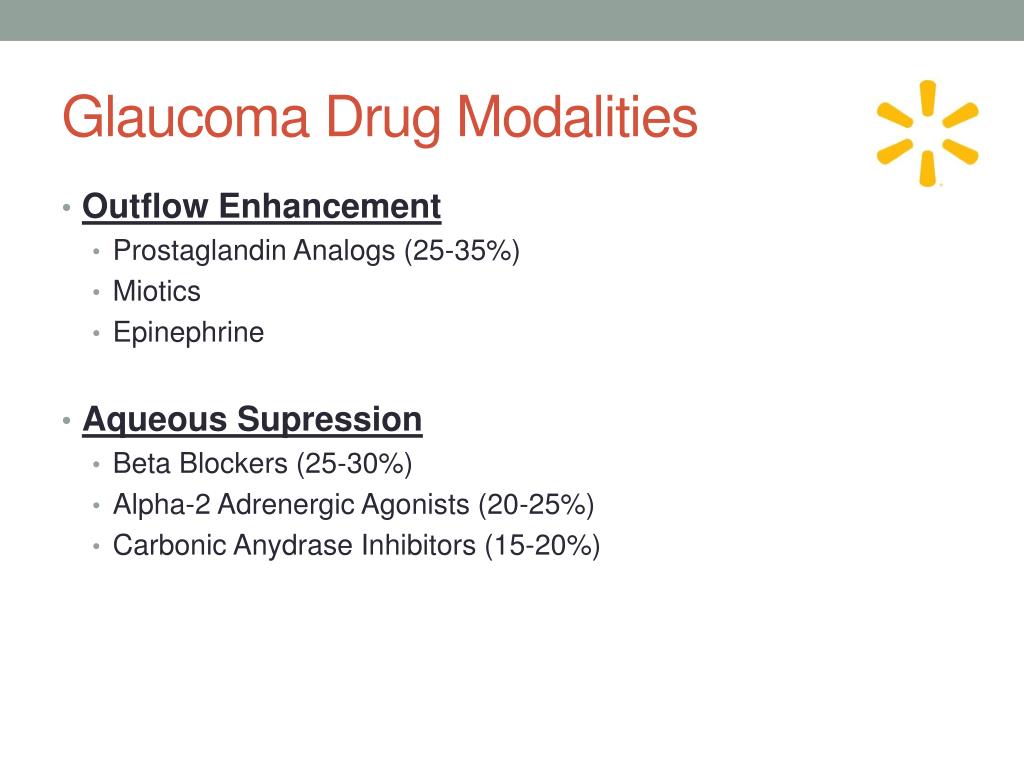 Glaucoma Drug Modalities

• Outflow Enhancement
  • Prostaglandin Analogs (25-35%)
  • Miotics
  • Epinephrine

• Aqueous Supression
  • Beta Blockers (25-30%)
  • Alpha-2 Adrenergic Agonists (20-25%)
  • Carbonic Anydrase Inhibitors (15-20%)